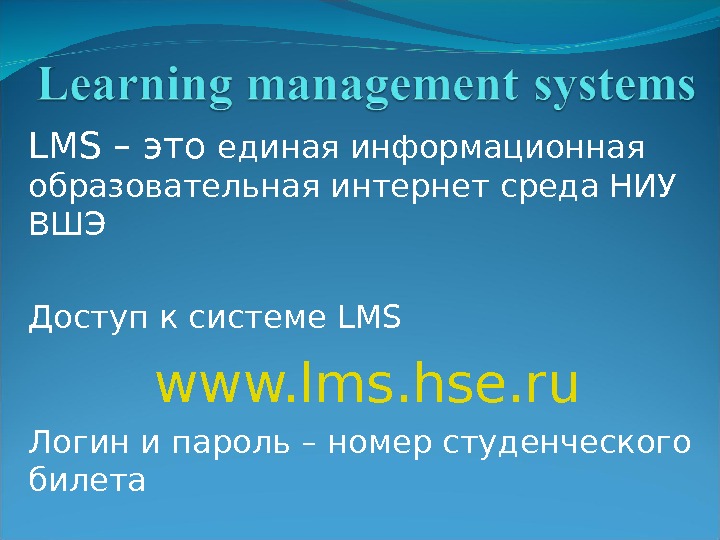 Learning management systems

LMS – это единая информационная образовательная интернет среда НИУ ВШЭ

Доступ к системе LMS

www.lms.hse.ru

Логин и пароль – номер студенческого билета